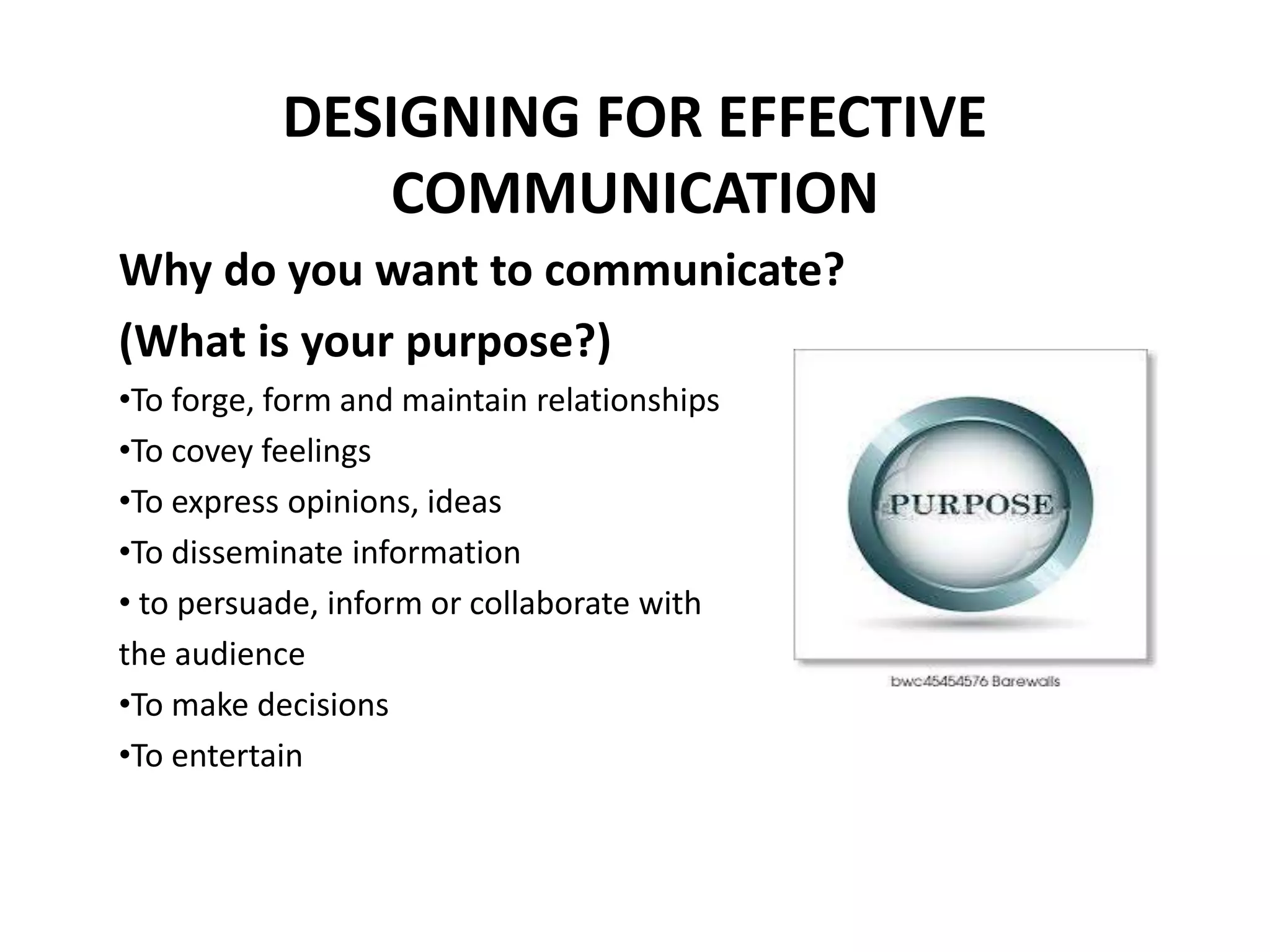 DESIGNING FOR EFFECTIVE COMMUNICATION

Why do you want to communicate?

(What is your purpose?)

•To forge, form and maintain relationships

•To covey feelings

•To express opinions, ideas

•To disseminate information

• to persuade, inform or collaborate with the audience

•To make decisions

•To entertain

PURPOSE

bwc45454576 Barewalls